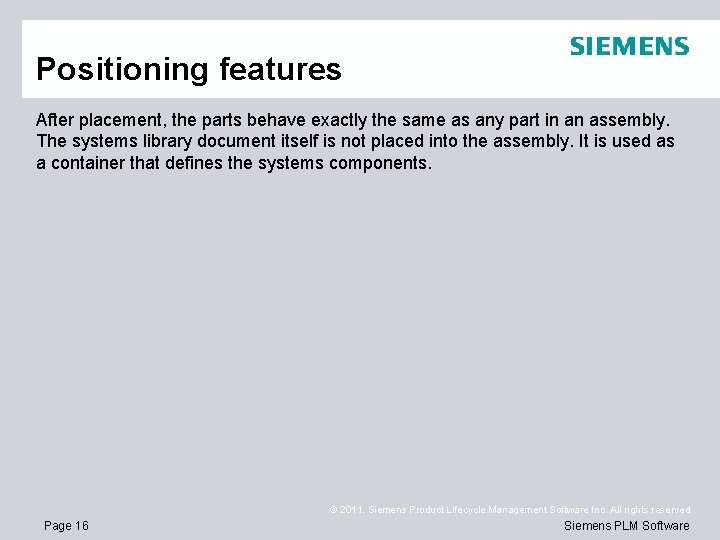 SIEMENS

Positioning features

After placement, the parts behave exactly the same as any part in an assembly. The systems library document itself is not placed into the assembly. It is used as a container that defines the systems components.

© 2011. Siemens Product Lifecycle Management Software Inc. All rights reserved

Page 16

Siemens PLM Software